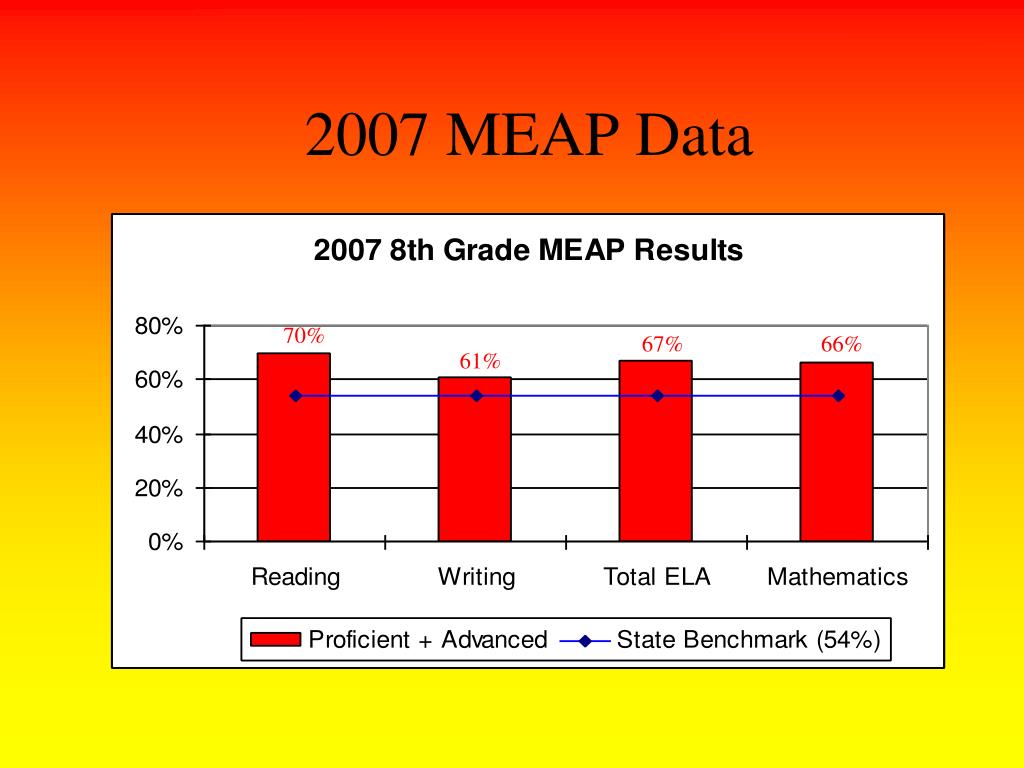 2007 MEAP Data

2007 8th Grade MEAP Results

80%
60%
40%
20%
0%

70%
61%
67%
66%

Reading
Writing
Total ELA
Mathematics

Proficient + Advanced
State Benchmark (54%)